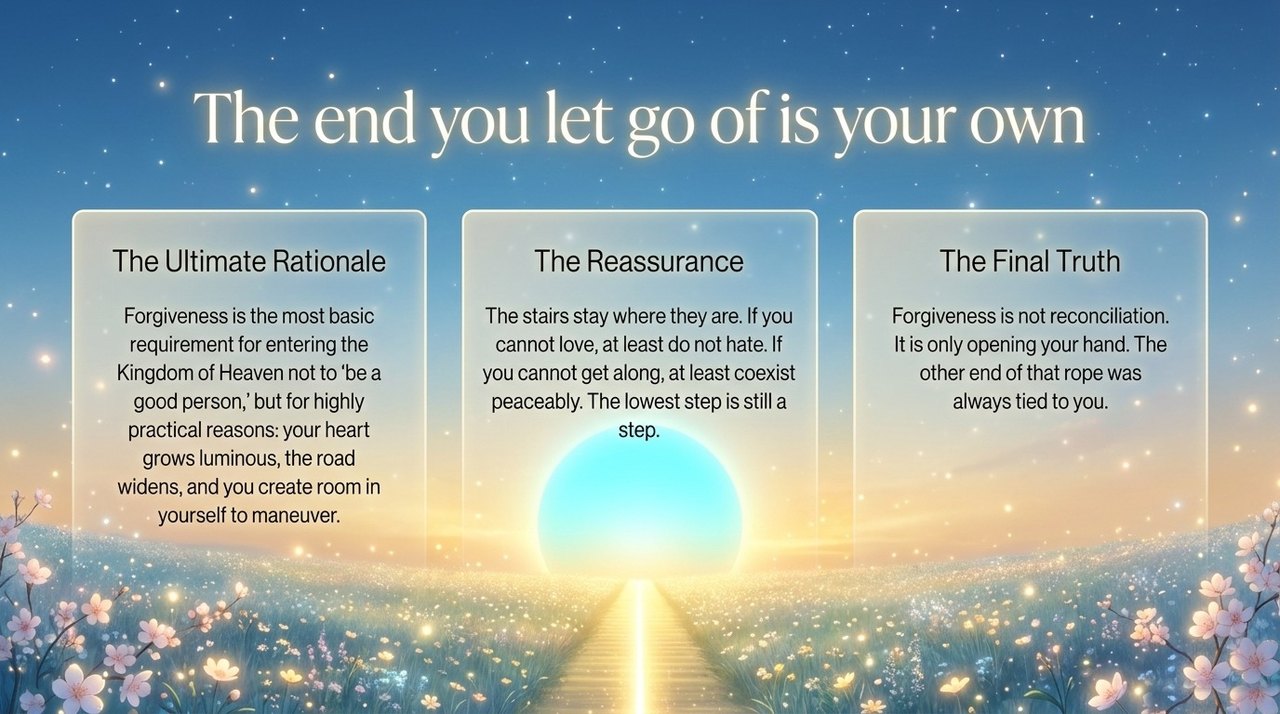 The end you let go of is your own

The Ultimate Rationale

Forgiveness is the most basic requirement for entering the Kingdom of Heaven not to 'be a good person,' but for highly practical reasons: your heart grows luminous, the road widens, and you create room in yourself to maneuver.

The Reassurance

The stairs stay where they are. If you cannot love, at least do not hate. If you cannot get along, at least coexist peaceably. The lowest step is still a step.

The Final Truth

Forgiveness is not reconciliation. It is only opening your hand. The other end of that rope was always tied to you.